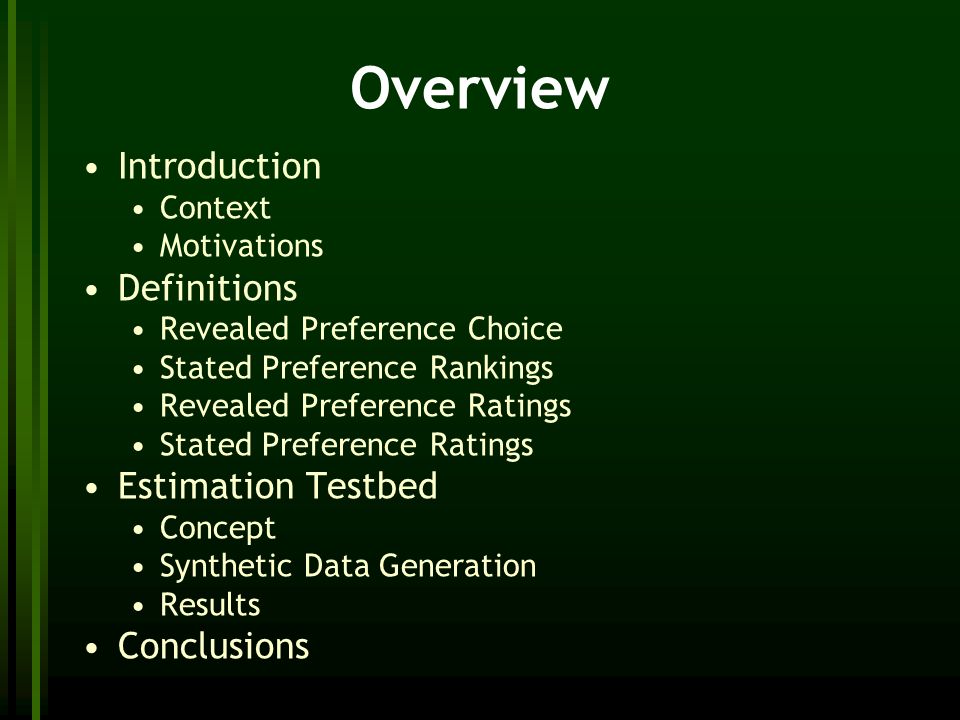 Overview

• Introduction
  • Context
  • Motivations
• Definitions
  • Revealed Preference Choice
  • Stated Preference Rankings
  • Revealed Preference Ratings
  • Stated Preference Ratings
• Estimation Testbed
  • Concept
  • Synthetic Data Generation
  • Results
• Conclusions